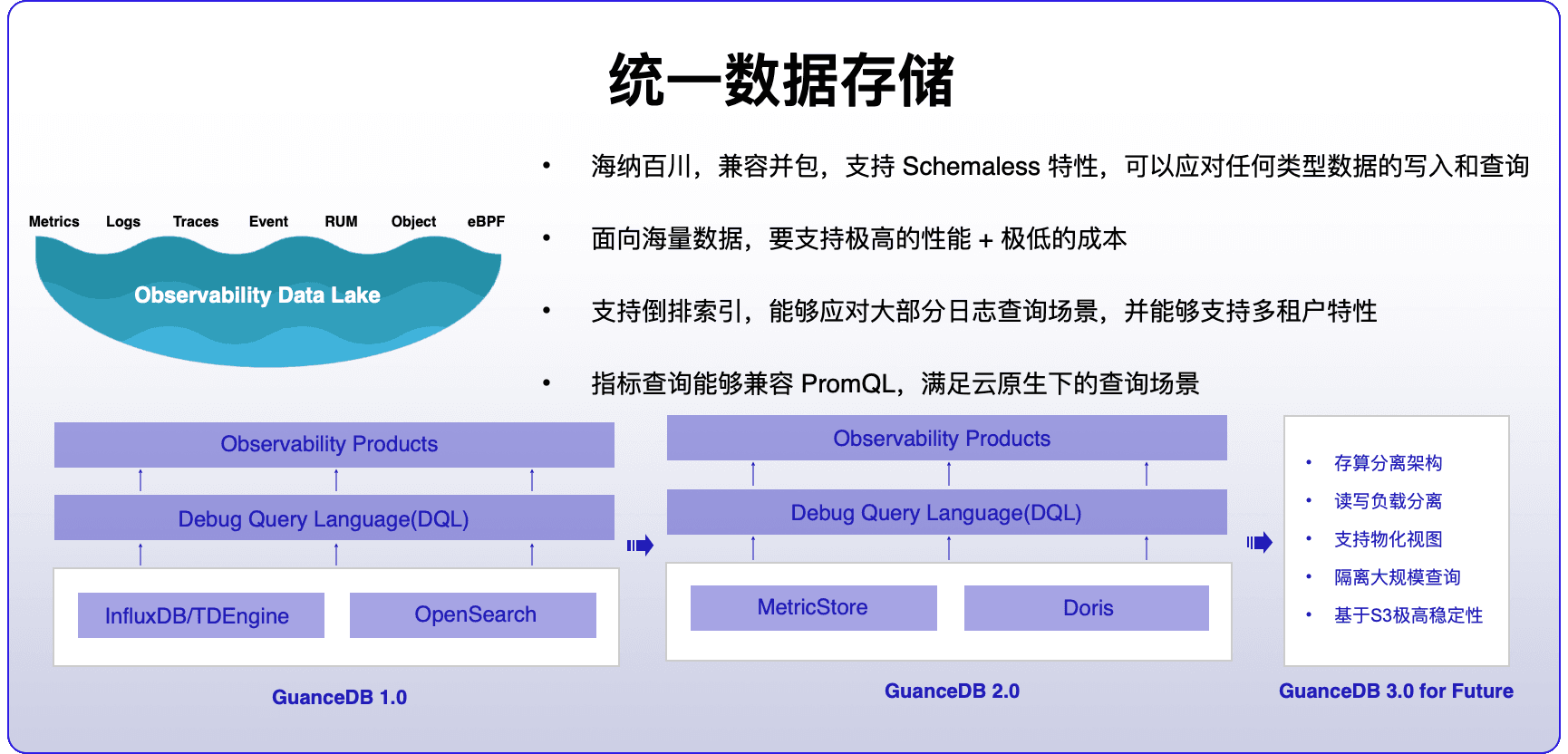 统一数据存储

Metrics Logs Traces Event RUM Object eBPF

Observability Data Lake

• 海纳百川，兼容并包，支持 Schemaless 特性，可以应对任何类型数据的写入和查询

• 面向海量数据，要支持极高的性能 + 极低的成本

• 支持倒排索引，能够应对大部分日志查询场景，并能够支持多租户特性

• 指标查询能够兼容 PromQL，满足云原生下的查询场景

Observability Products

Debug Query Language(DQL)

InfluxDB/TDEngine

OpenSearch

GuanceDB 1.0

Observability Products

Debug Query Language(DQL)

MetricStore

Doris

GuanceDB 2.0

• 存算分离架构
• 读写负载分离
• 支持物化视图
• 隔离大规模查询
• 基于S3极高稳定性

GuanceDB 3.0 for Future